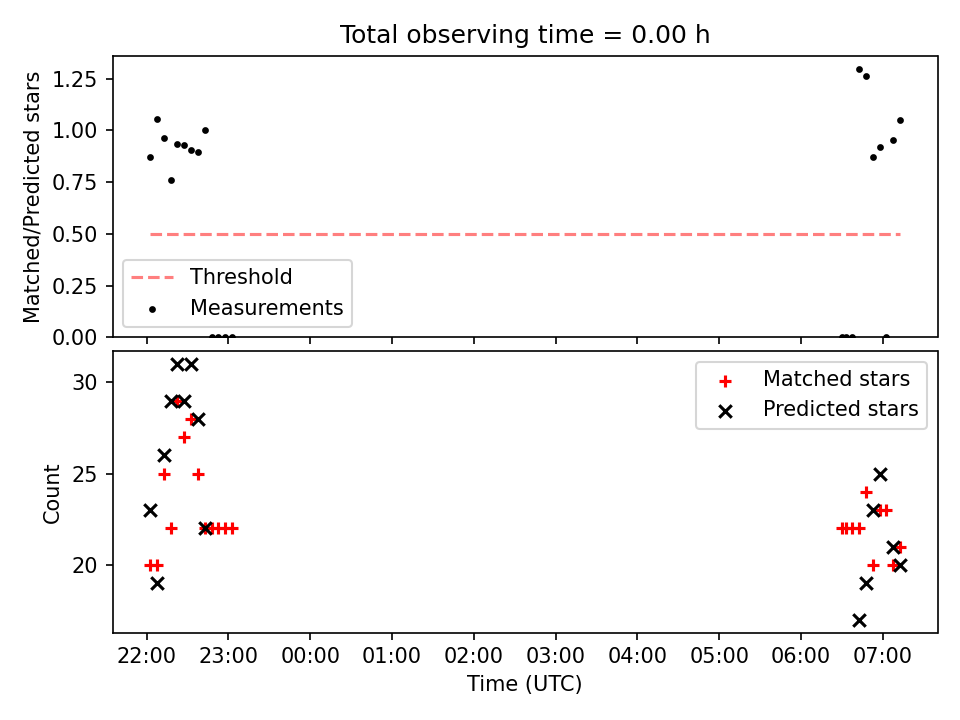 Total observing time = 0.00 h

Matched/Predicted stars

1.25
1.00
0.75
0.50
0.25
0.00

Threshold
Measurements

Count

30
25
20

Matched stars
Predicted stars

22:00 23:00 00:00 01:00 02:00 03:00 04:00 05:00 06:00 07:00

Time (UTC)